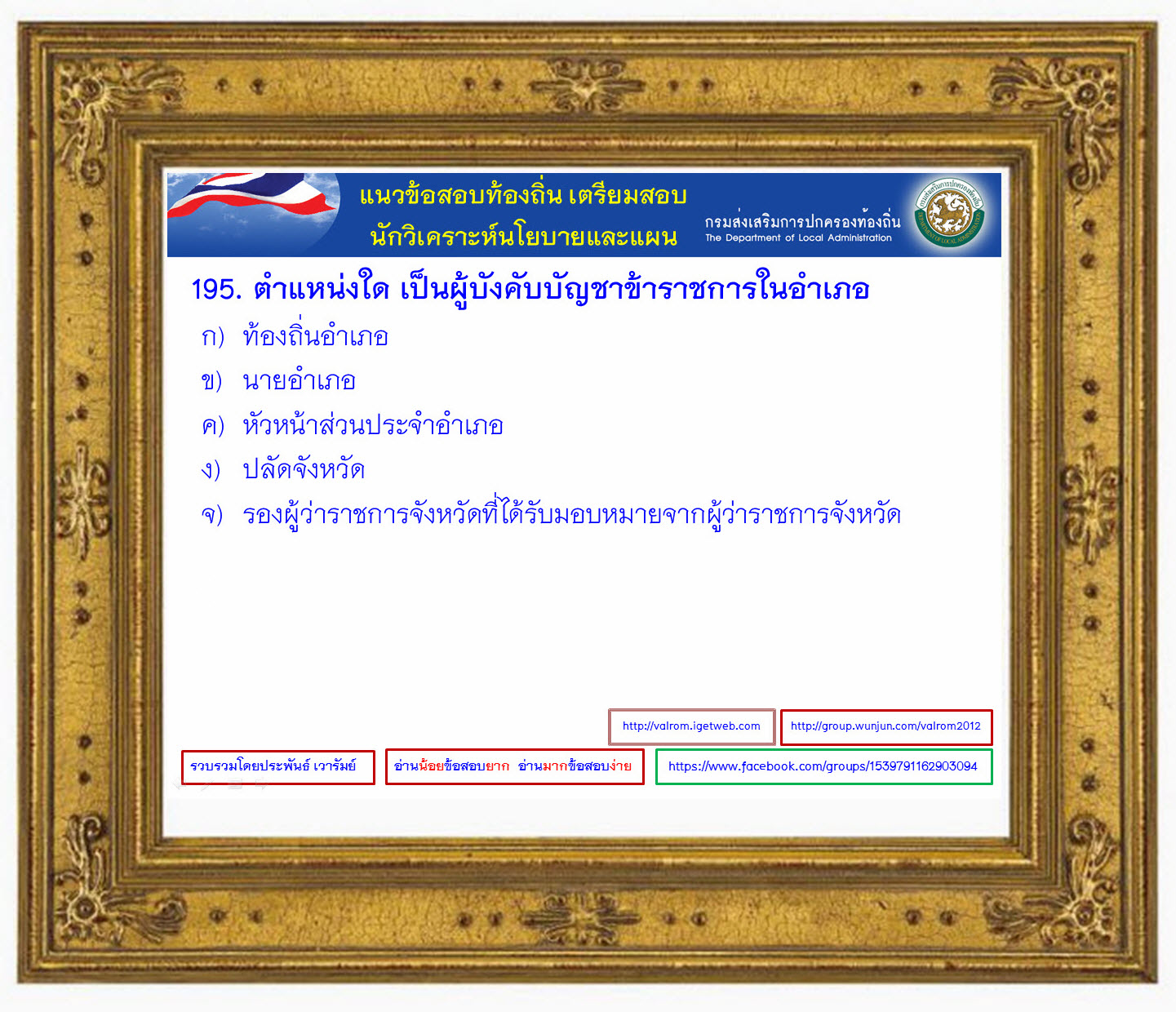 แนวข้อสอบท้องถิ่น เตรียมสอบ
นักวิเคราะห์นโยบายและแผน

กรมส่งเสริมการปกครองท้องถิ่น
The Department of Local Administration

195. ตำแหน่งใด เป็นผู้บังคับบัญชาข้าราชการในอำเภอ

ก) ท้องถิ่นอำเภอ

ข) นายอำเภอ

ค) หัวหน้าส่วนประจำอำเภอ

ง) ปลัดจังหวัด

จ) รองผู้ว่าราชการจังหวัดที่ได้รับมอบหมายจากผู้ว่าราชการจังหวัด

http://valrom.igetweb.com

http://group.wunjun.com/valrom2012

รวบรวมโดยประพันธ์ เวารัมย์

อ่านน้อยข้อสอบยาก อ่านมากข้อสอบง่าย

https://www.facebook.com/groups/1539791162903094